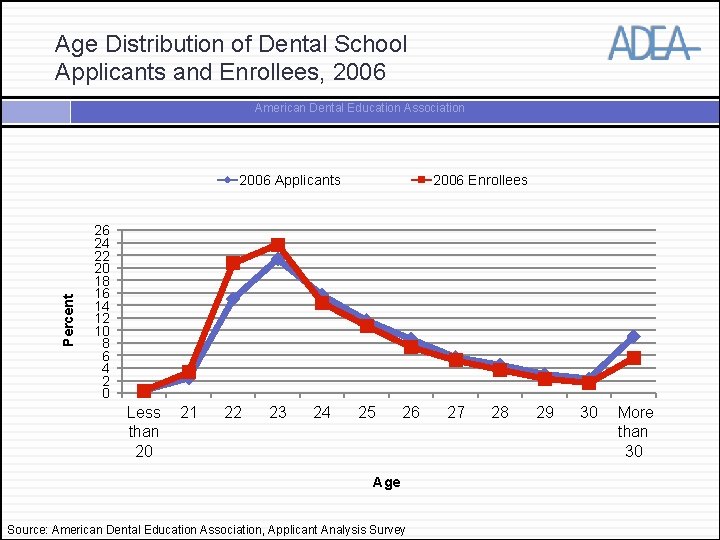 Age Distribution of Dental School Applicants and Enrollees, 2006

ADEA

American Dental Education Association

2006 Applicants
2006 Enrollees

Percent

26
24
22
20
18
16
14
12
10
8
6
4
2
0

Less than 20
21
22
23
24
25
26
27
28
29
30
More than 30

Age

Source: American Dental Education Association, Applicant Analysis Survey